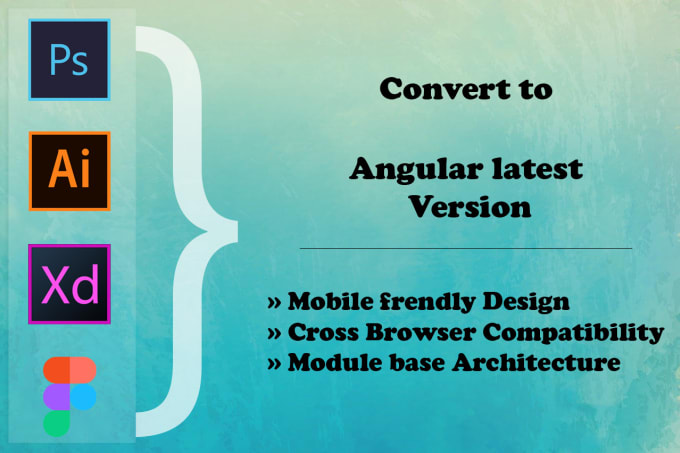 Ps

Ai

Xd

Convert to

Angular latest Version

» Mobile frendly Design
» Cross Browser Compatibility
» Module base Architecture